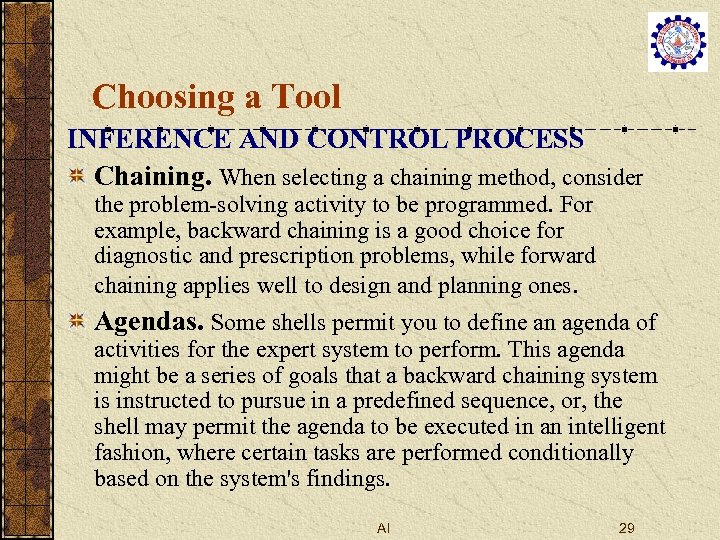 Choosing a Tool

INFERENCE AND CONTROL PROCESS

Chaining. When selecting a chaining method, consider the problem-solving activity to be programmed. For example, backward chaining is a good choice for diagnostic and prescription problems, while forward chaining applies well to design and planning ones.

Agendas. Some shells permit you to define an agenda of activities for the expert system to perform. This agenda might be a series of goals that a backward chaining system is instructed to pursue in a predefined sequence, or, the shell may permit the agenda to be executed in an intelligent fashion, where certain tasks are performed conditionally based on the system's findings.

AI

29